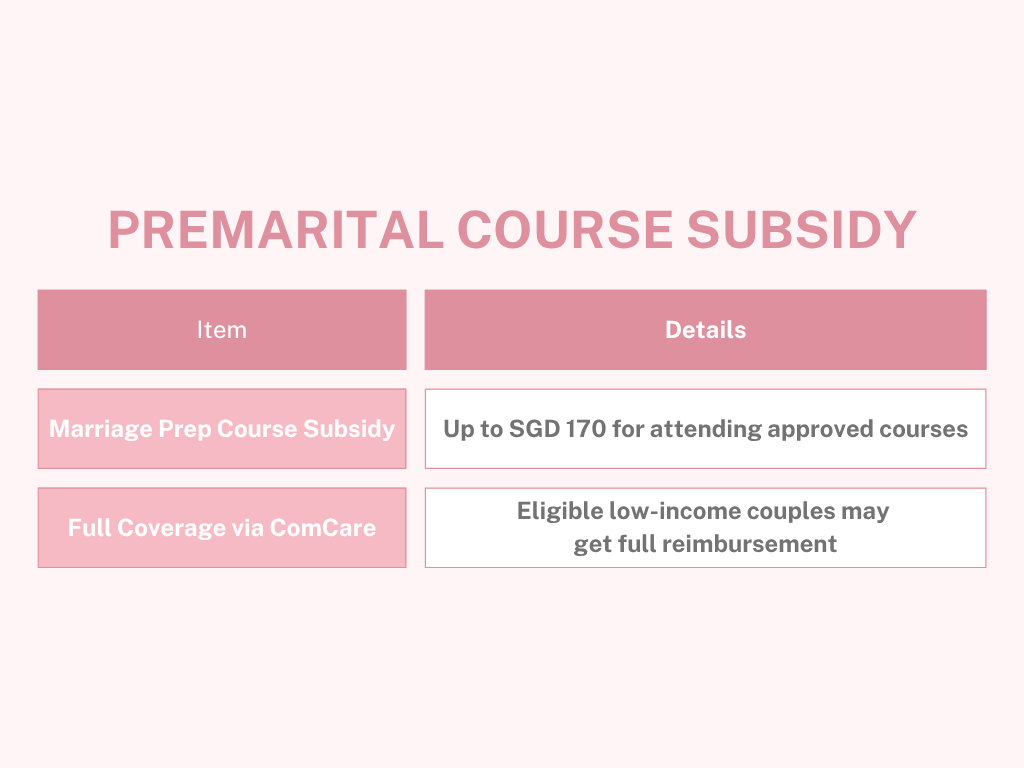 PREMARITAL COURSE SUBSIDY

| Item | Details |
|---|---|
| Marriage Prep Course Subsidy | Up to SGD 170 for attending approved courses |
| Full Coverage via ComCare | Eligible low-income couples may get full reimbursement |